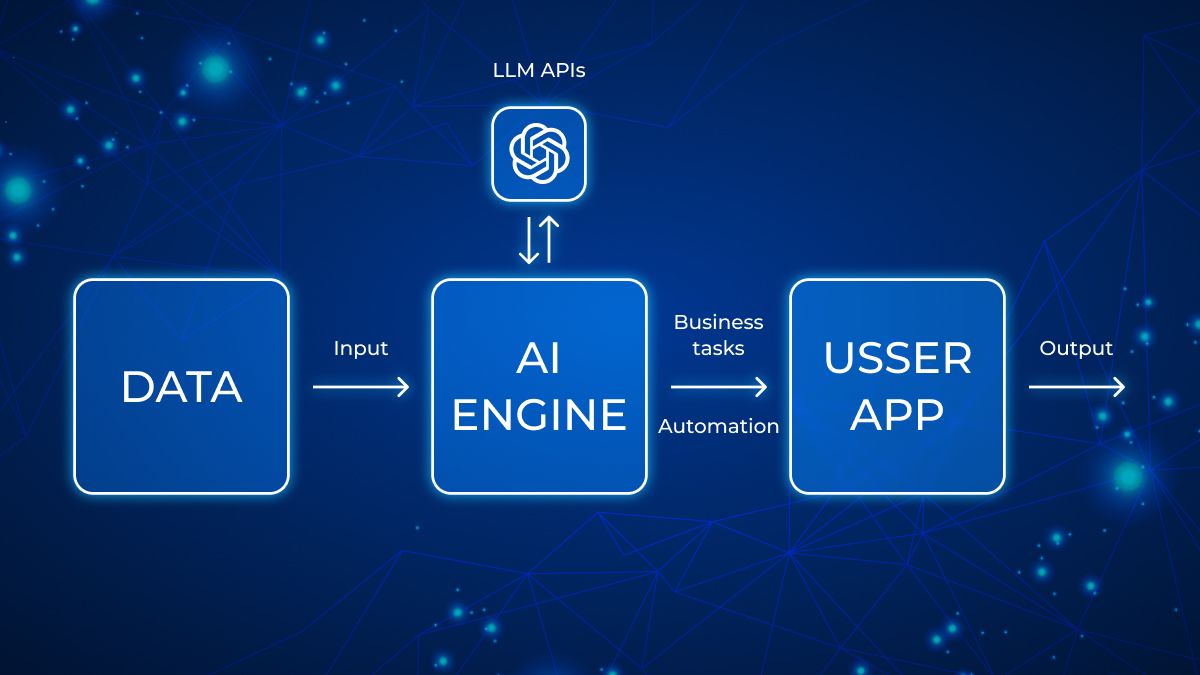 LLM APIs

DATA

Input

AI ENGINE

Business tasks

Automation

USSER APP

Output